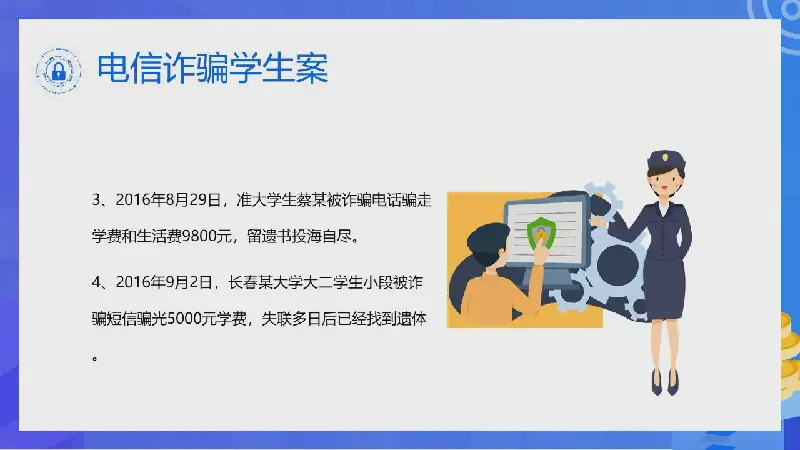 电信诈骗学生案

3、2016年8月29日，准大学生蔡某被诈骗电话骗走学费和生活费9800元，留遗书投海自尽。

4、2016年9月2日，长春某大学大二学生小段被诈骗短信骗光5000元学费，失联多日后已经找到遗体。